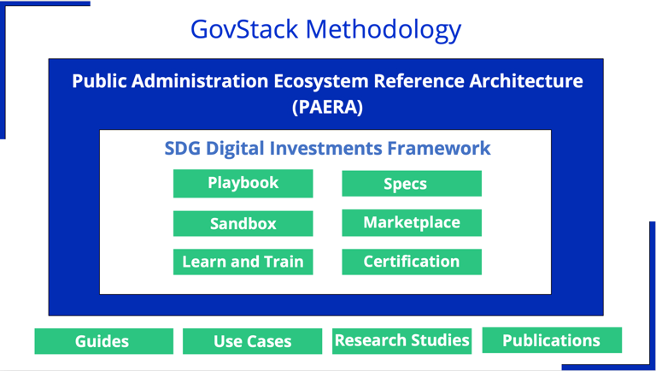 GovStack Methodology

Public Administration Ecosystem Reference Architecture (PAERA)

SDG Digital Investments Framework

Playbook

Specs

Sandbox

Marketplace

Learn and Train

Certification

Guides

Use Cases

Research Studies

Publications